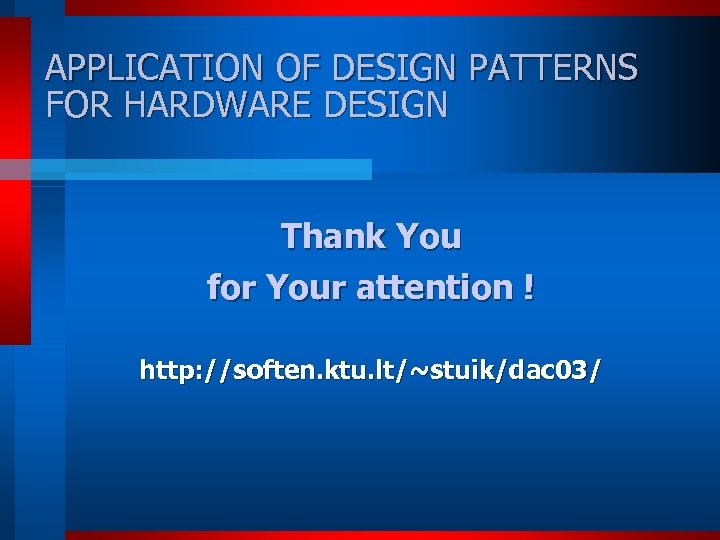 APPLICATION OF DESIGN PATTERNS FOR HARDWARE DESIGN

Thank You
for Your attention !

http://soften.ktu.lt/~stuik/dac03/